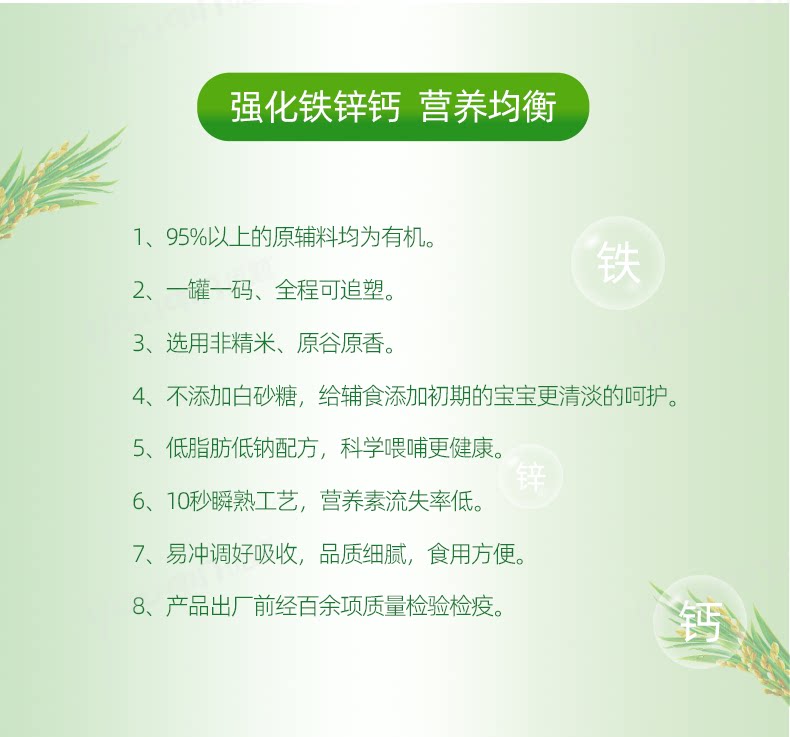 强化铁锌钙 营养均衡

1、95%以上的原辅料均为有机。

2、一罐一码、全程可追塑。

3、选用非精米、原谷原香。

4、不添加白砂糖，给辅食添加初期的宝宝更清淡的呵护。

5、低脂肪低钠配方，科学喂哺更健康。

6、10秒瞬熟工艺，营养素流失率低。

7、易冲调好吸收，品质细腻，食用方便。

8、产品出厂前经百余项质量检验检疫。

铁

锌

钙